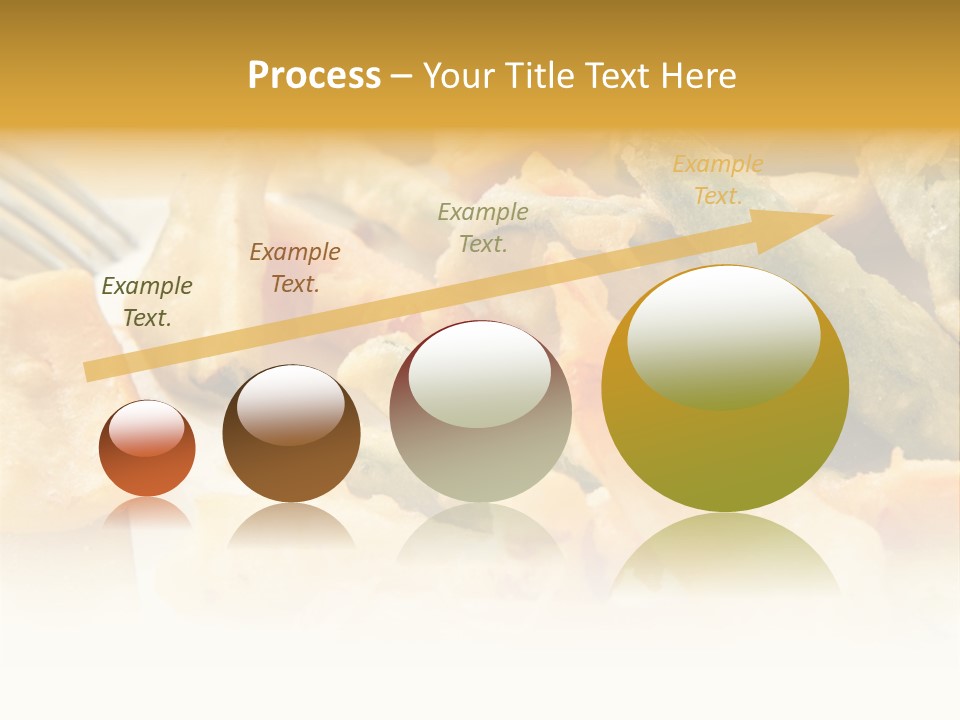 Process – Your Title Text Here

Example Text.

Example Text.

Example Text.

Example Text.